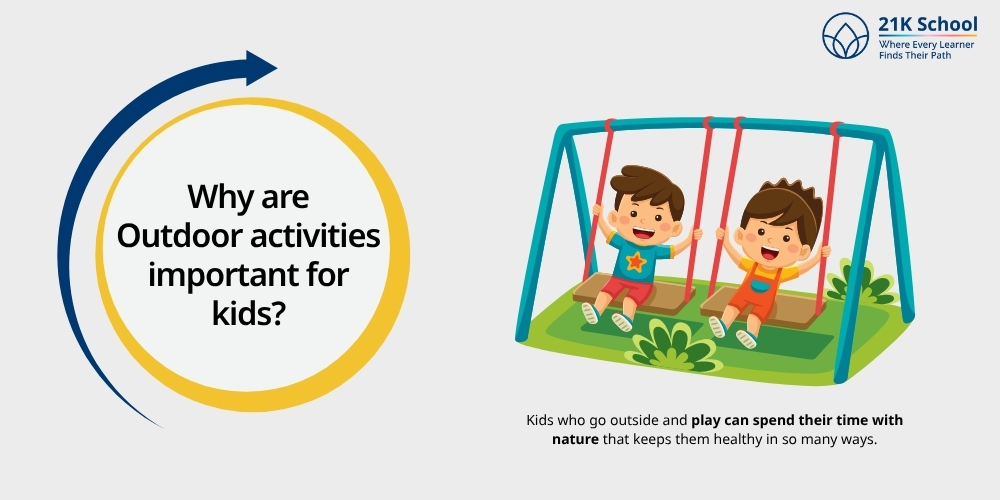 21K School
Where Every Learner Finds Their Path

Why are Outdoor activities important for kids?

Kids who go outside and play can spend their time with nature that keeps them healthy in so many ways.